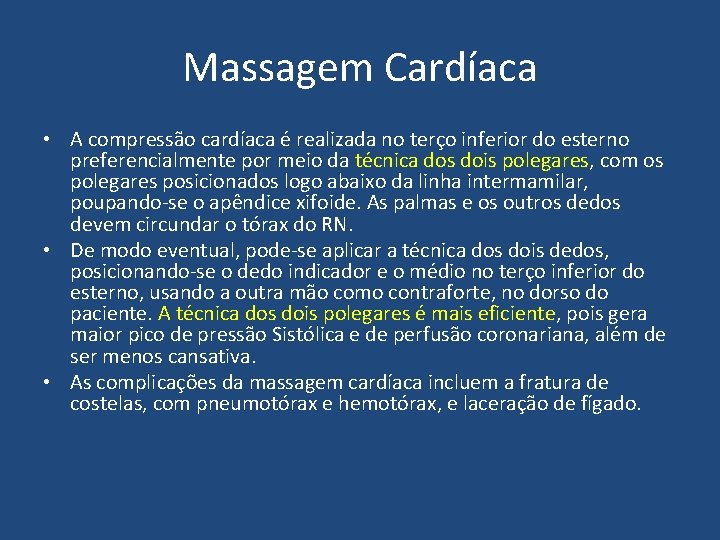 Massagem Cardíaca

• A compressão cardíaca é realizada no terço inferior do esterno preferencialmente por meio da técnica dos dois polegares, com os polegares posicionados logo abaixo da linha intermamilar, poupando-se o apêndice xifoide. As palmas e os outros dedos devem circundar o tórax do RN.

• De modo eventual, pode-se aplicar a técnica dos dois dedos, posicionando-se o dedo indicador e o médio no terço inferior do esterno, usando a outra mão como contraforte, no dorso do paciente. A técnica dos dois polegares é mais eficiente, pois gera maior pico de pressão Sistólica e de perfusão coronariana, além de ser menos cansativa.

• As complicações da massagem cardíaca incluem a fratura de costelas, com pneumotórax e hemotórax, e laceração de fígado.